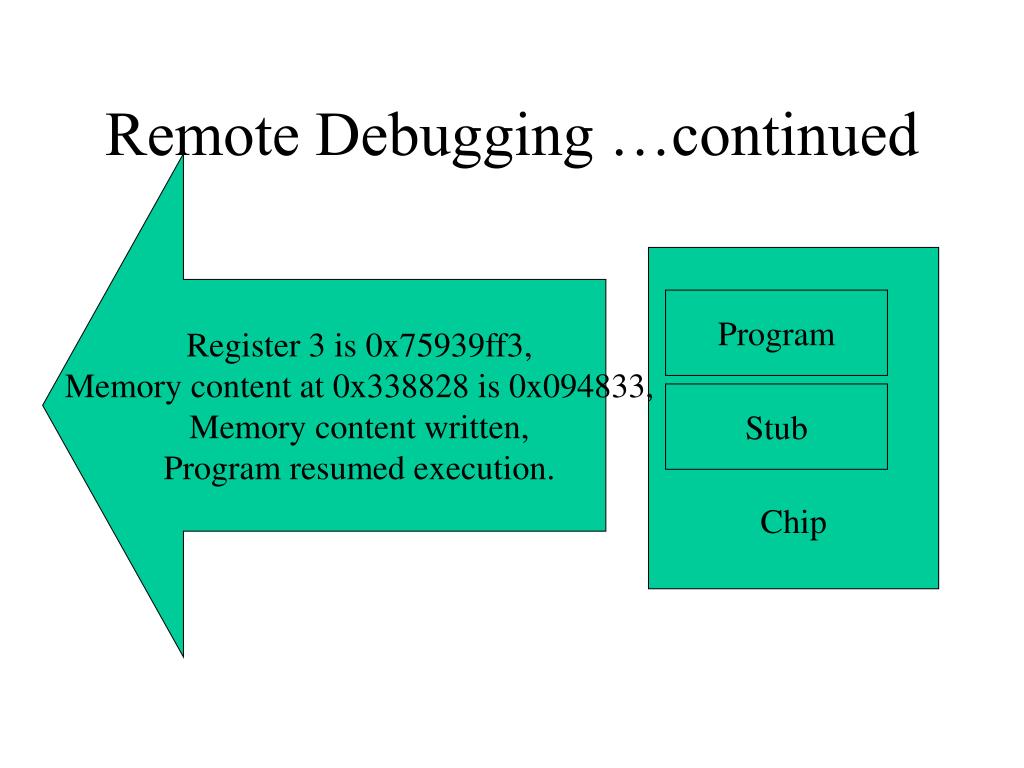 Remote Debugging …continued

Register 3 is 0x75939ff3,
Memory content at 0x338828 is 0x094833,
Memory content written,
Program resumed execution.

Program

Stub

Chip